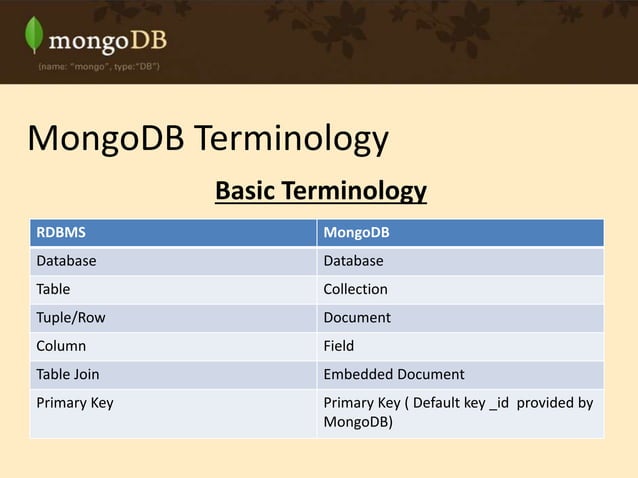 mongoDB
{name: "mongo", type:"DB"}

MongoDB Terminology

Basic Terminology

| RDBMS | MongoDB |
|---|---|
| Database | Database |
| Table | Collection |
| Tuple/Row | Document |
| Column | Field |
| Table Join | Embedded Document |
| Primary Key | Primary Key ( Default key _id provided by MongoDB) |